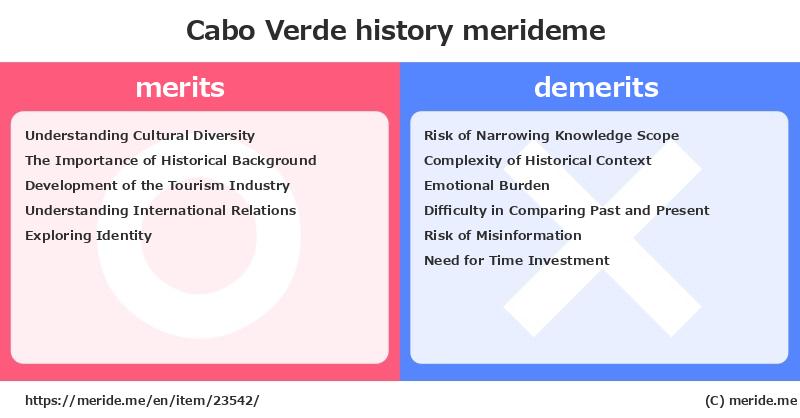 Cabo Verde history merideme

merits

Understanding Cultural Diversity
The Importance of Historical Background
Development of the Tourism Industry
Understanding International Relations
Exploring Identity

demerits

Risk of Narrowing Knowledge Scope
Complexity of Historical Context
Emotional Burden
Difficulty in Comparing Past and Present
Risk of Misinformation
Need for Time Investment

https://meride.me/en/item/23542/

(C) meride.me